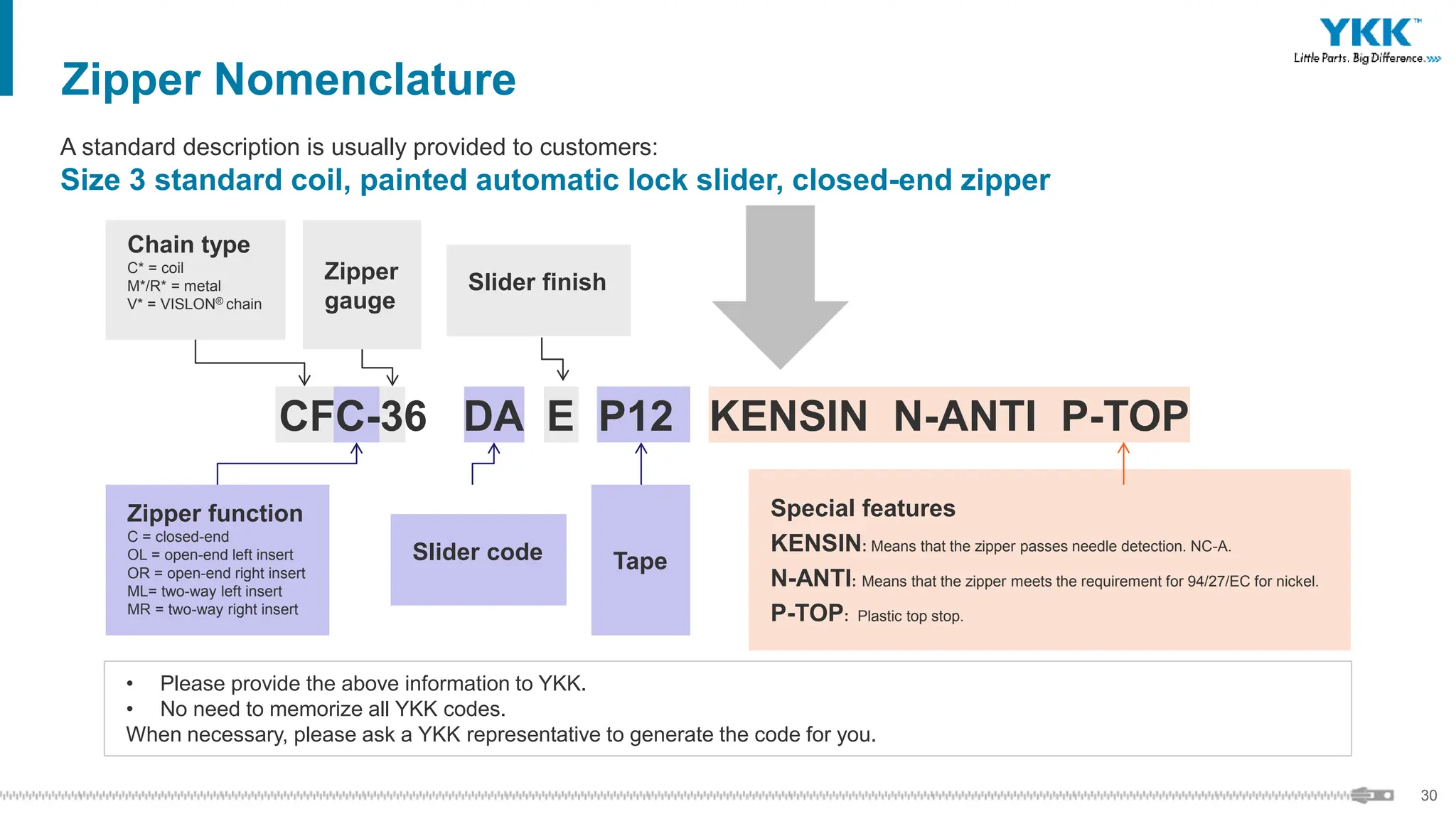 YKK™
Little Parts. Big Difference.

Zipper Nomenclature

A standard description is usually provided to customers:
Size 3 standard coil, painted automatic lock slider, closed-end zipper

Chain type
C* = coil
M*/R* = metal
V* = VISLON® chain

Zipper gauge

Slider finish

CFC-36 DA E P12 KENSIN N-ANTI P-TOP

Zipper function
C = closed-end
OL = open-end left insert
OR = open-end right insert
ML= two-way left insert
MR = two-way right insert

Slider code

Tape

Special features
KENSIN: Means that the zipper passes needle detection. NC-A.
N-ANTI: Means that the zipper meets the requirement for 94/27/EC for nickel.
P-TOP: Plastic top stop.

• Please provide the above information to YKK.
• No need to memorize all YKK codes.
When necessary, please ask a YKK representative to generate the code for you.

30